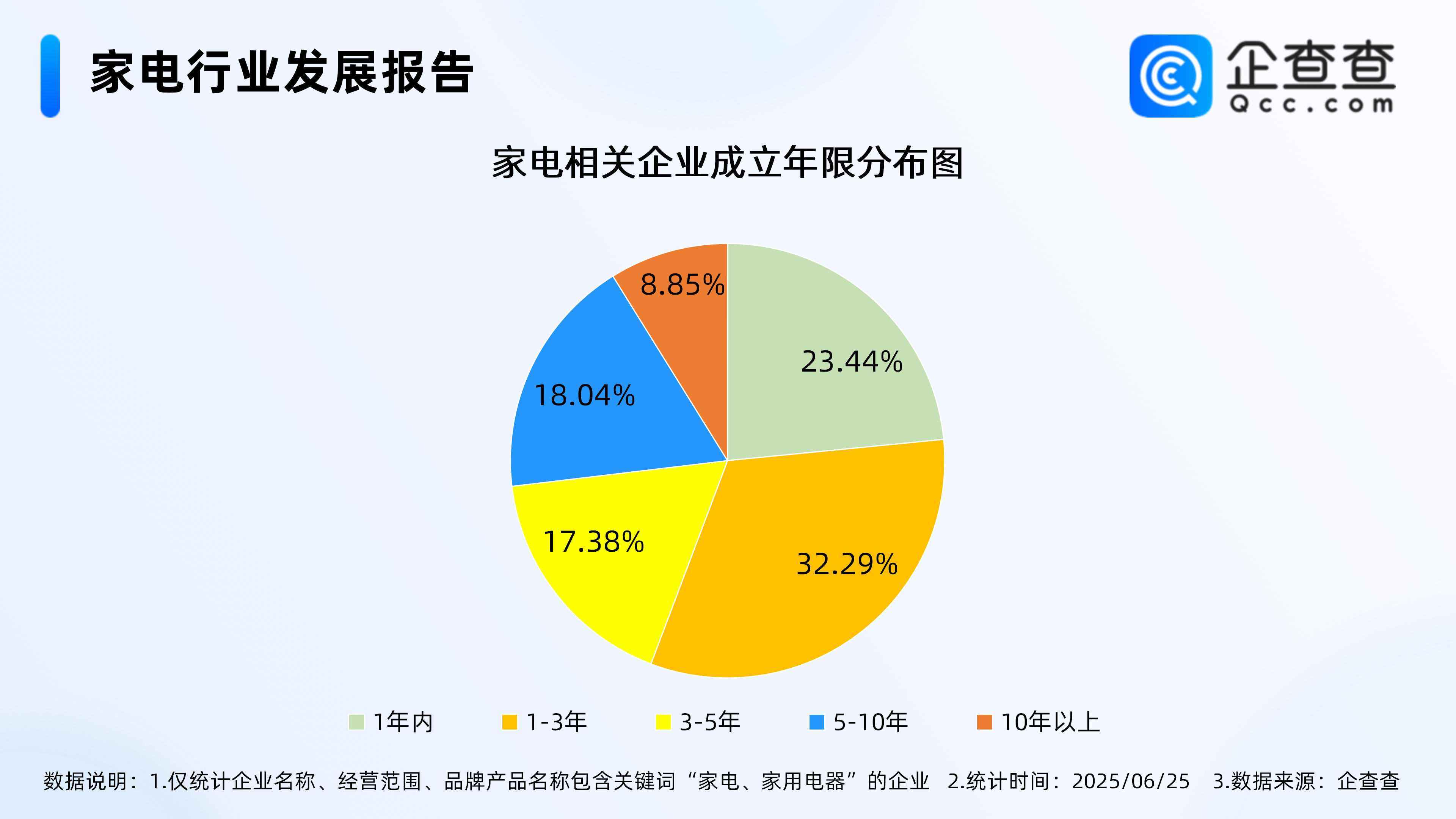 家电行业发展报告

企查查
Qcc.com

家电相关企业成立年限分布图

8.85%
23.44%
18.04%
17.38%
32.29%

1年内　1-3年　3-5年　5-10年　10年以上

数据说明：1.仅统计企业名称、经营范围、品牌产品名称包含关键词“家电、家用电器”的企业　2.统计时间：2025/06/25　3.数据来源：企查查